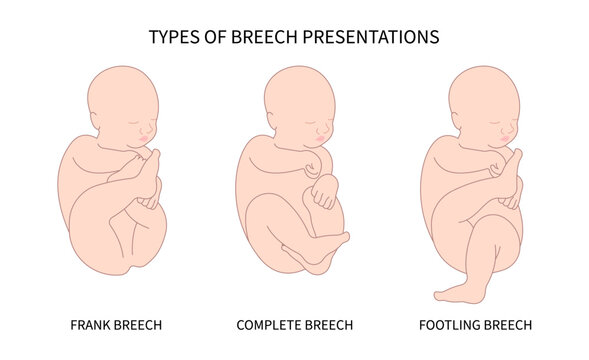 TYPES OF BREECH PRESENTATIONS

FRANK BREECH

COMPLETE BREECH

FOOTLING BREECH